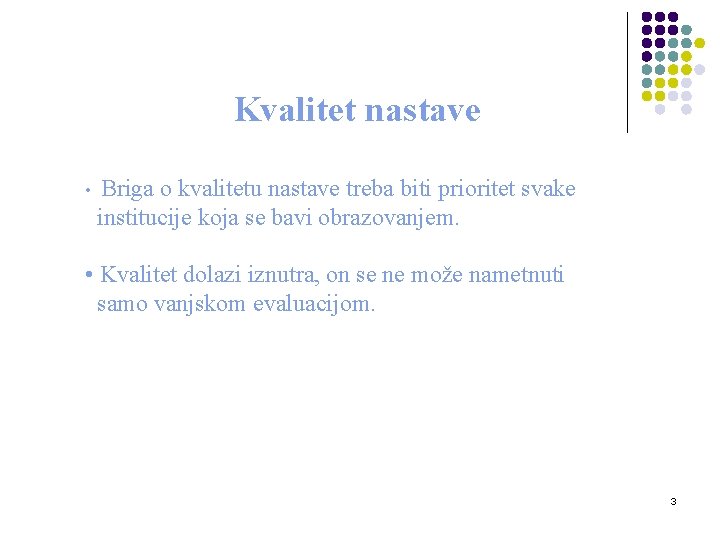 Kvalitet nastave

• Briga o kvalitetu nastave treba biti prioritet svake institucije koja se bavi obrazovanjem.

• Kvalitet dolazi iznutra, on se ne može nametnuti samo vanjskom evaluacijom.

3